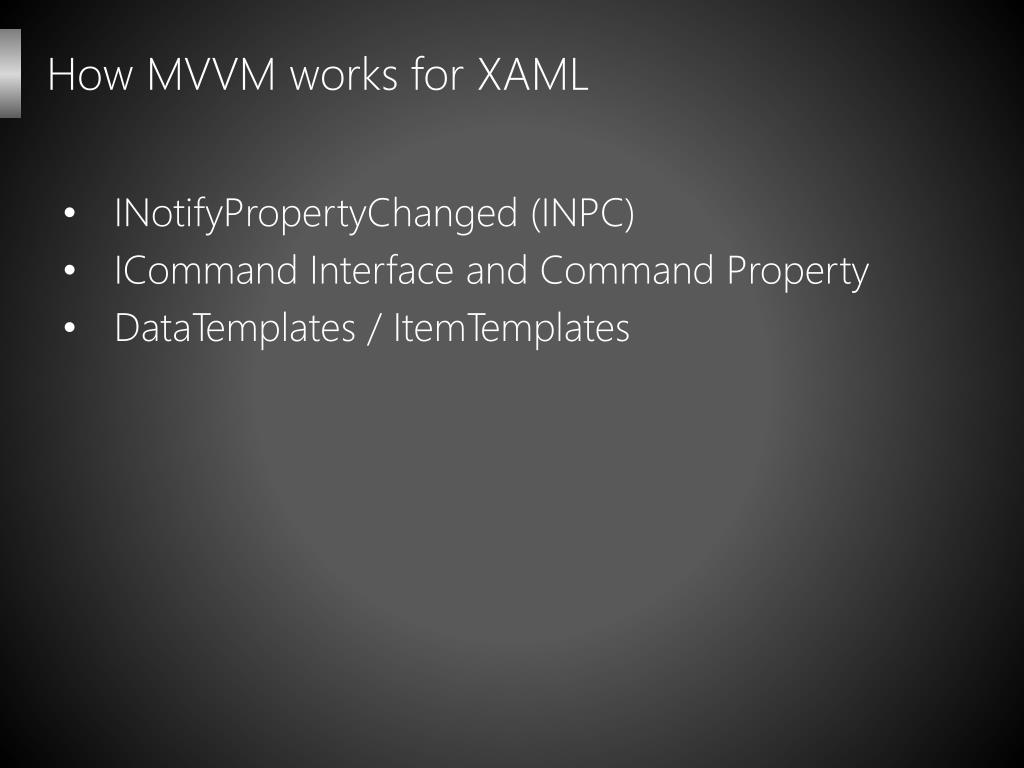 How MVVM works for XAML

• INotifyPropertyChanged (INPC)
• ICommand Interface and Command Property
• DataTemplates / ItemTemplates